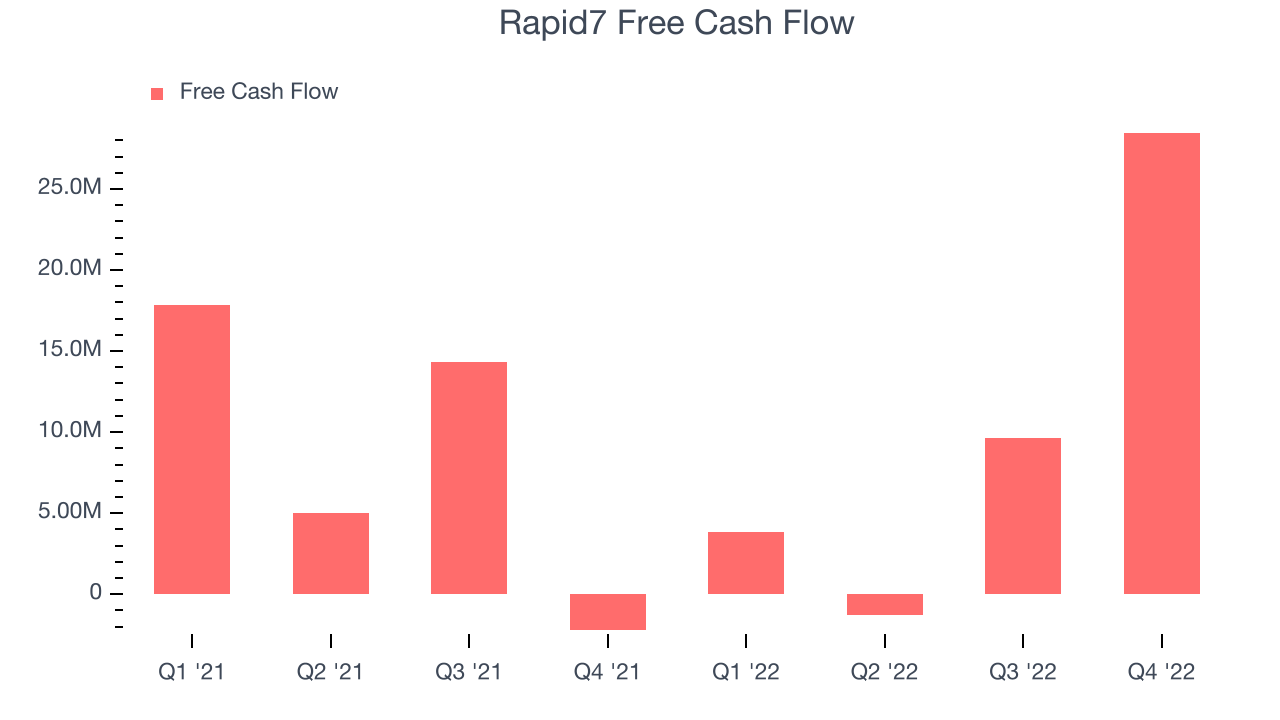 Rapid7 Free Cash Flow

Free Cash Flow

25.0M
20.0M
15.0M
10.0M
5.00M
0

Q1 '21
Q2 '21
Q3 '21
Q4 '21
Q1 '22
Q2 '22
Q3 '22
Q4 '22